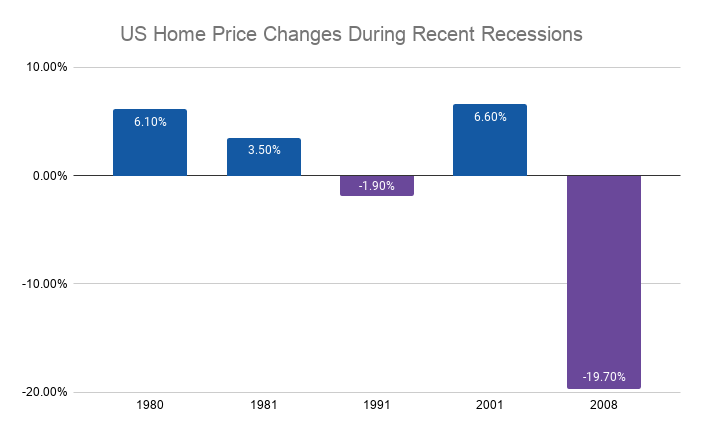 US Home Price Changes During Recent Recessions

10.00%
0.00%
-10.00%
-20.00%

6.10%
3.50%
-1.90%
6.60%
-19.70%

1980
1981
1991
2001
2008